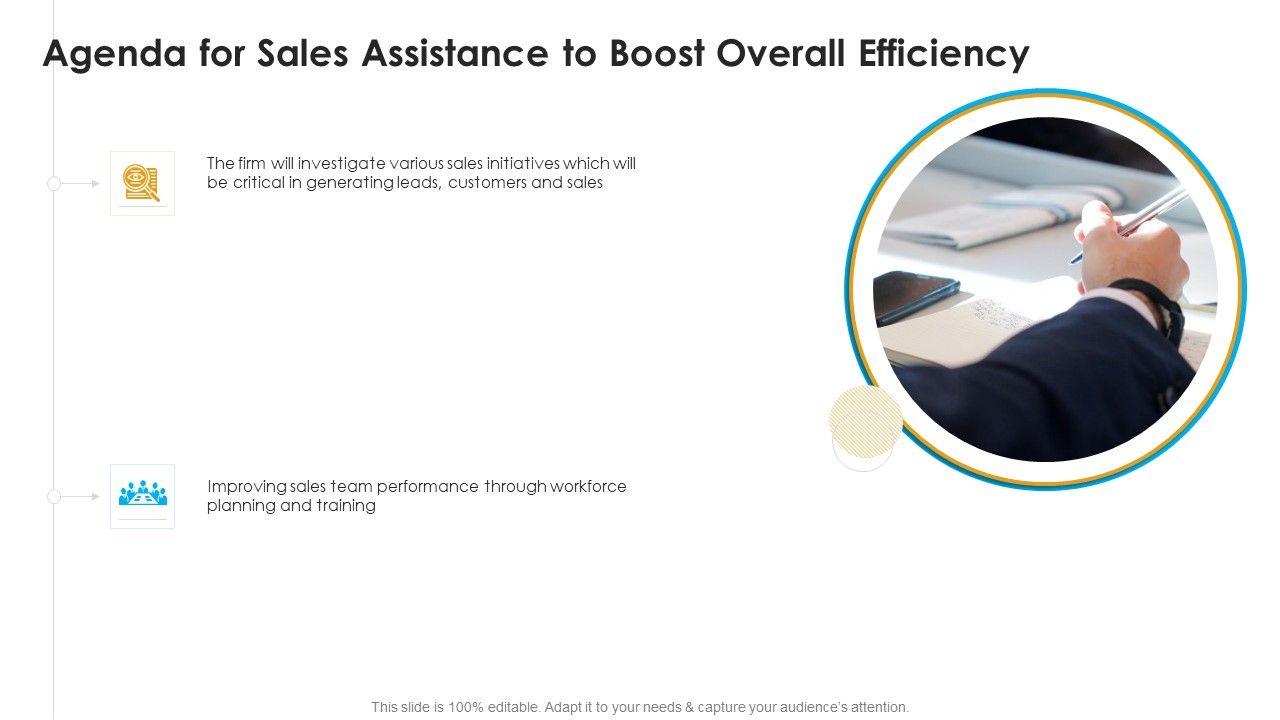 Agenda for Sales Assistance to Boost Overall Efficiency

The firm will investigate various sales initiatives which will be critical in generating leads, customers and sales

Improving sales team performance through workforce planning and training

This slide is 100% editable. Adapt it to your needs & capture your audience's attention.